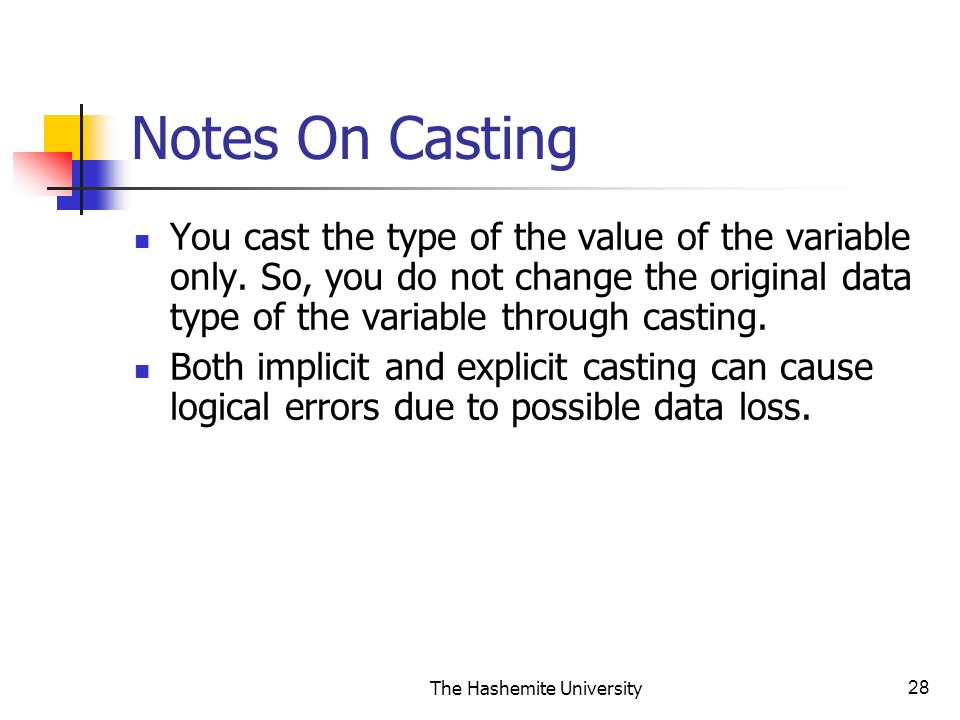 Notes On Casting

- You cast the type of the value of the variable only. So, you do not change the original data type of the variable through casting.
- Both implicit and explicit casting can cause logical errors due to possible data loss.

The Hashemite University

28